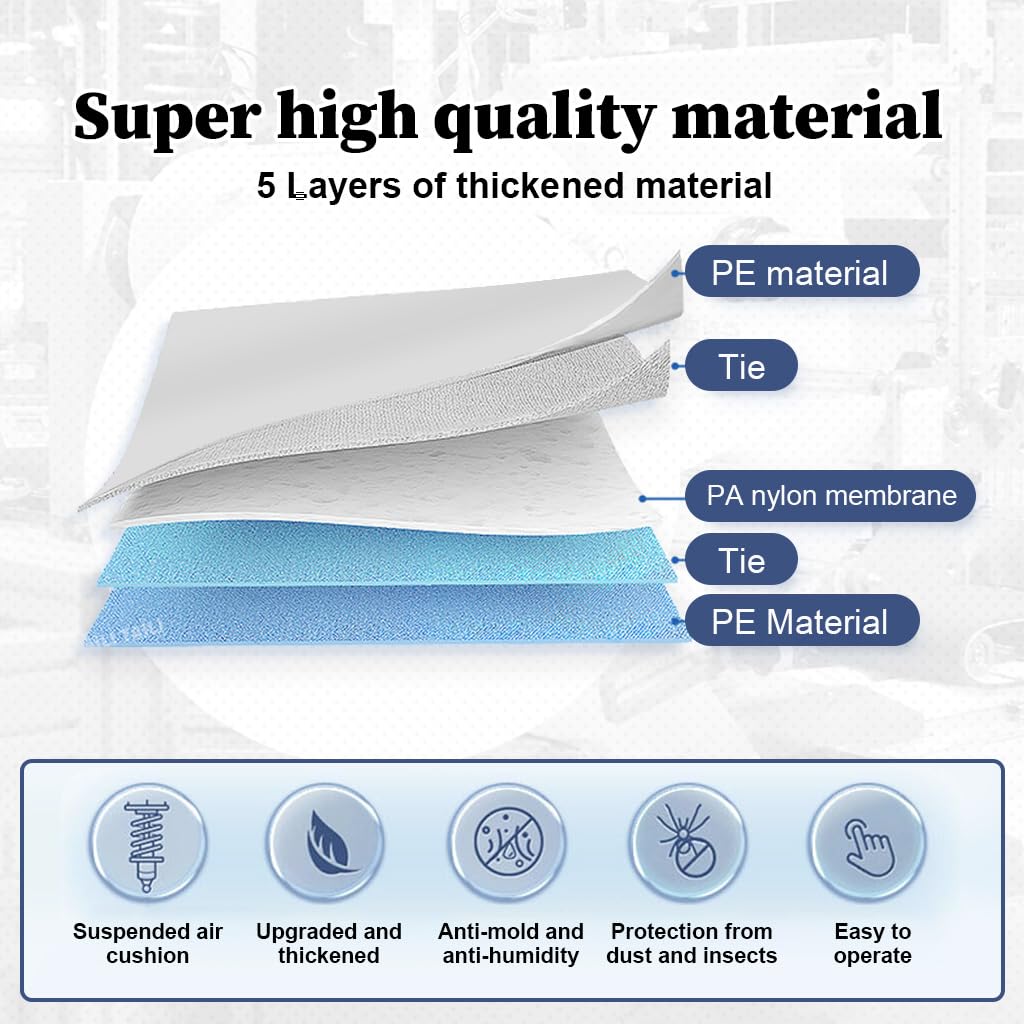 Super high quality material

5 Layers of thickened material

PE material

Tie

PA nylon membrane

Tie

PE Material

Suspended air cushion

Upgraded and thickened

Anti-mold and anti-humidity

Protection from dust and insects

Easy to operate